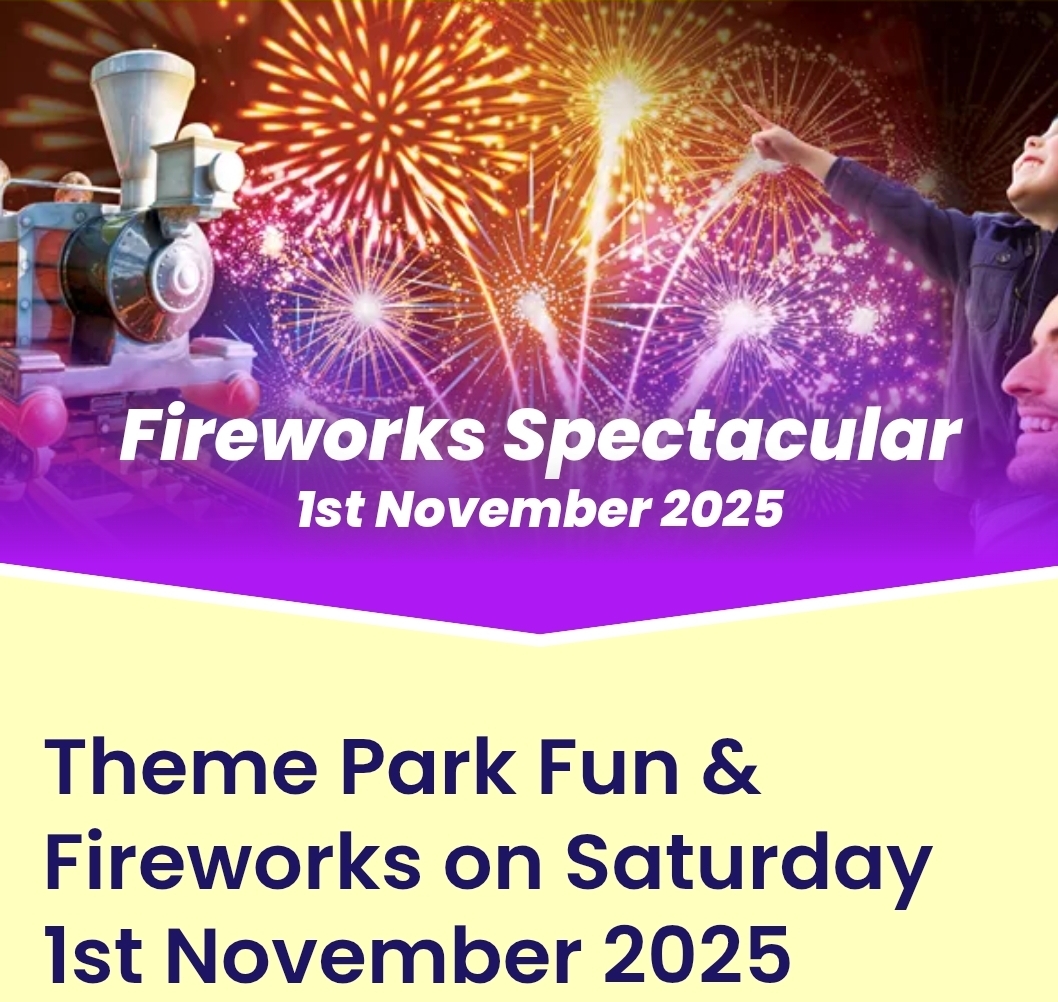 Fireworks Spectacular
1st November 2025

Theme Park Fun & Fireworks on Saturday 1st November 2025